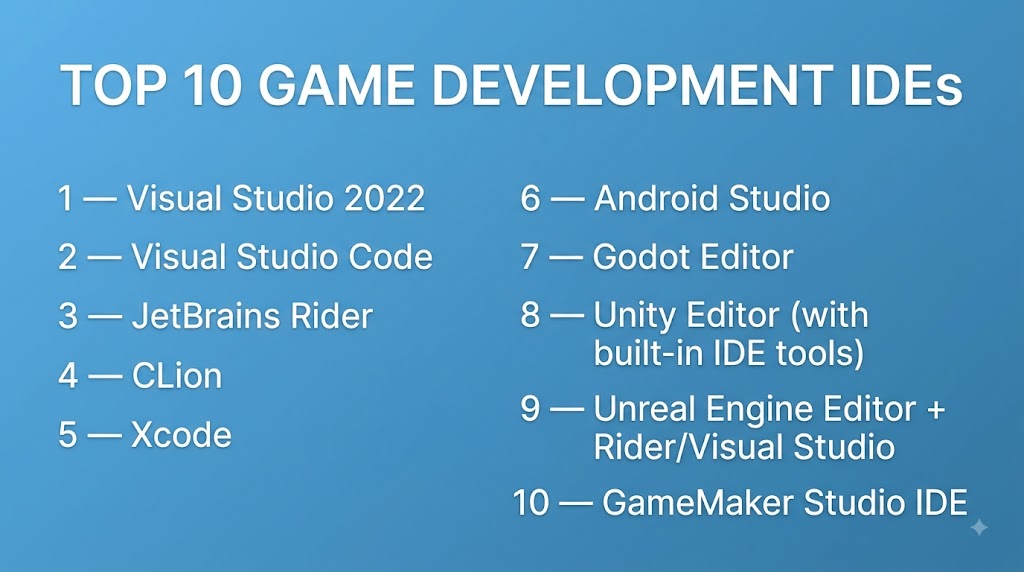 TOP 10 GAME DEVELOPMENT IDEs

1 — Visual Studio 2022

2 — Visual Studio Code

3 — JetBrains Rider

4 — CLion

5 — Xcode

6 — Android Studio

7 — Godot Editor

8 — Unity Editor (with built-in IDE tools)

9 — Unreal Engine Editor + Rider/Visual Studio

10 — GameMaker Studio IDE